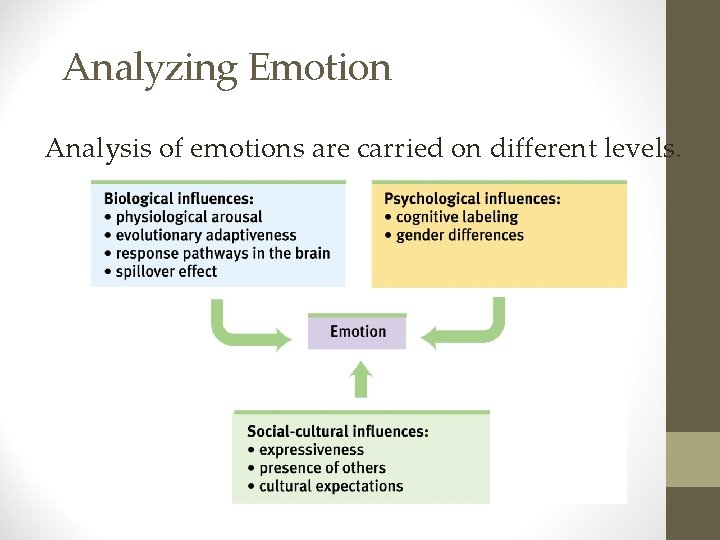 Analyzing Emotion

Analysis of emotions are carried on different levels.

Biological influences:
• physiological arousal
• evolutionary adaptiveness
• response pathways in the brain
• spillover effect

Psychological influences:
• cognitive labeling
• gender differences

Emotion

Social-cultural influences:
• expressiveness
• presence of others
• cultural expectations